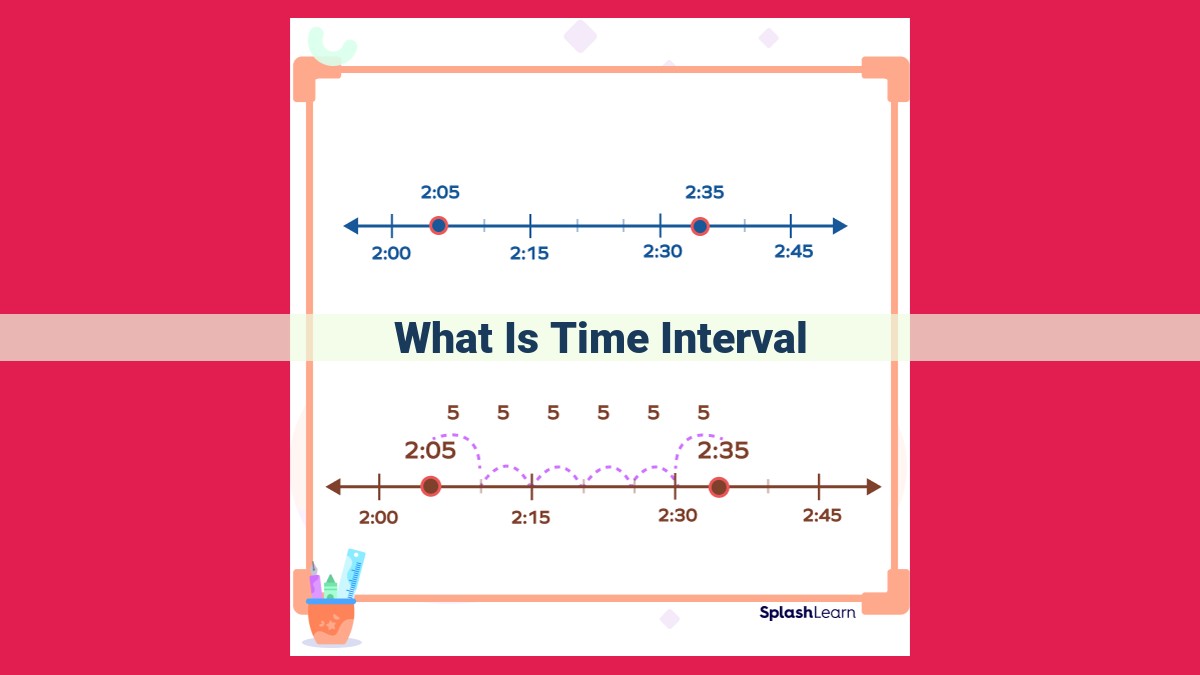 2:05

2:35

2:00

2:15

2:30

2:45

What Is Time Interval

5 5 5 5 5 5

2:05

2:35

2:00

2:15

2:30

2:45

SplashLearn